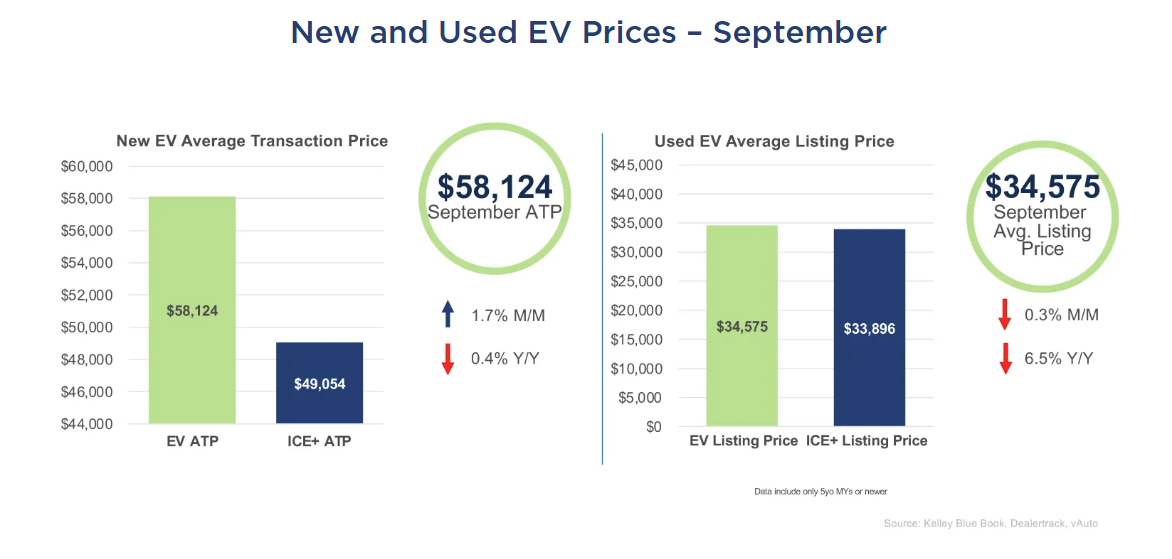 New and Used EV Prices – September

New EV Average Transaction Price

$60,000
$58,000
$56,000
$54,000
$52,000
$50,000
$48,000
$46,000
$44,000

$58,124
$49,054

EV ATP
ICE+ ATP

$58,124
September ATP

1.7% M/M
0.4% Y/Y

Used EV Average Listing Price

$45,000
$40,000
$35,000
$30,000
$25,000
$20,000
$15,000
$10,000
$5,000
$0

$34,575
$33,896

EV Listing Price
ICE+ Listing Price

$34,575
September Avg. Listing Price

0.3% M/M
6.5% Y/Y

Data include only 5yo MYs or newer

Source: Kelley Blue Book, Dealertrack, vAuto